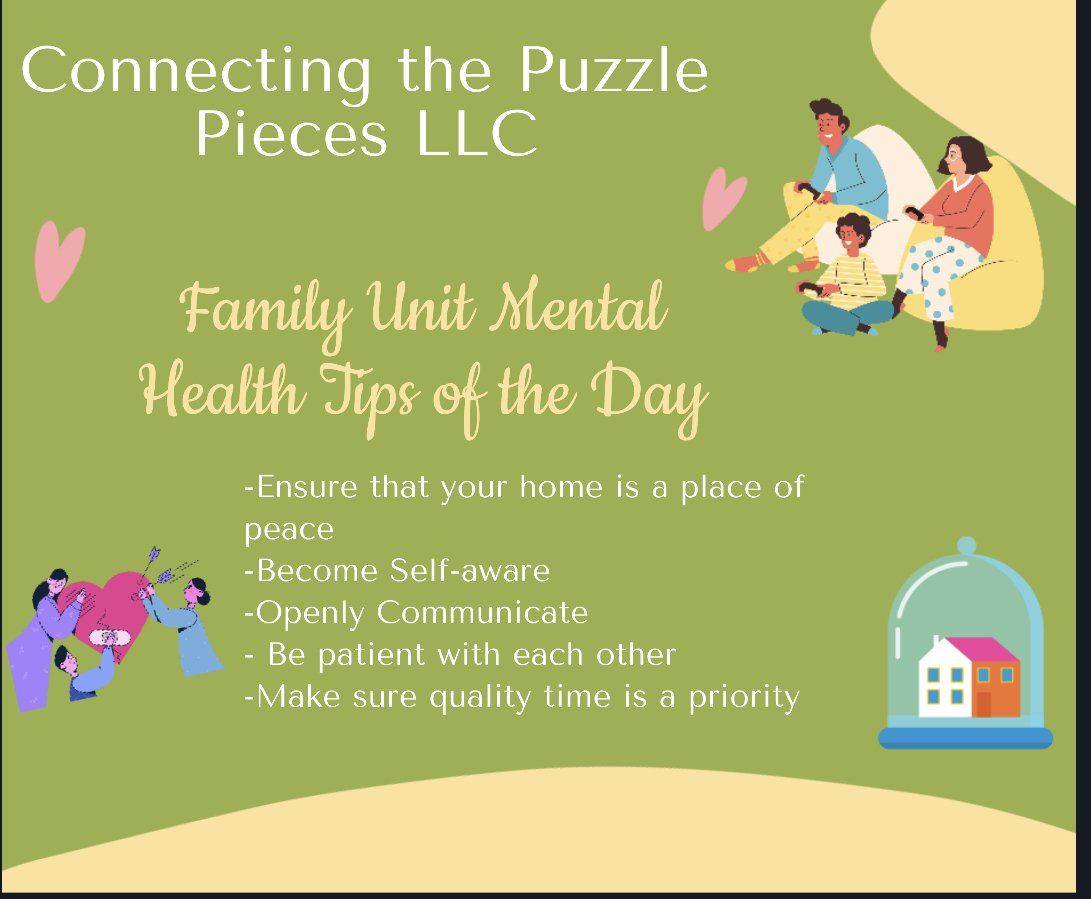 Connecting the Puzzle Pieces LLC

Family Unit Mental Health Tips of the Day

-Ensure that your home is a place of peace
-Become Self-aware
-Openly Communicate
- Be patient with each other
-Make sure quality time is a priority